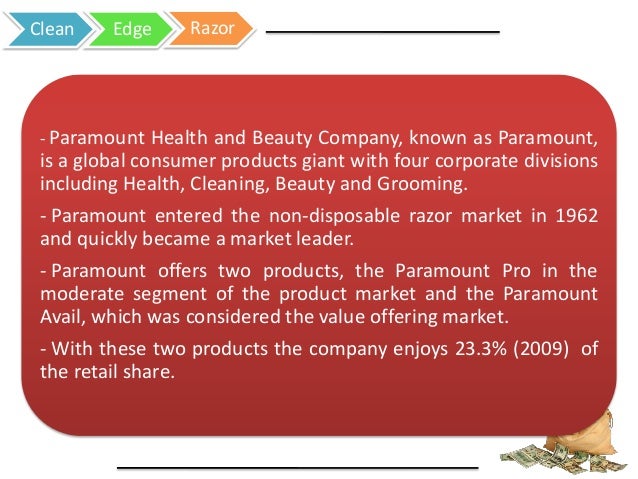 Clean Edge Razor

- Paramount Health and Beauty Company, known as Paramount, is a global consumer products giant with four corporate divisions including Health, Cleaning, Beauty and Grooming.

- Paramount entered the non-disposable razor market in 1962 and quickly became a market leader.

- Paramount offers two products, the Paramount Pro in the moderate segment of the product market and the Paramount Avail, which was considered the value offering market.

- With these two products the company enjoys 23.3% (2009) of the retail share.